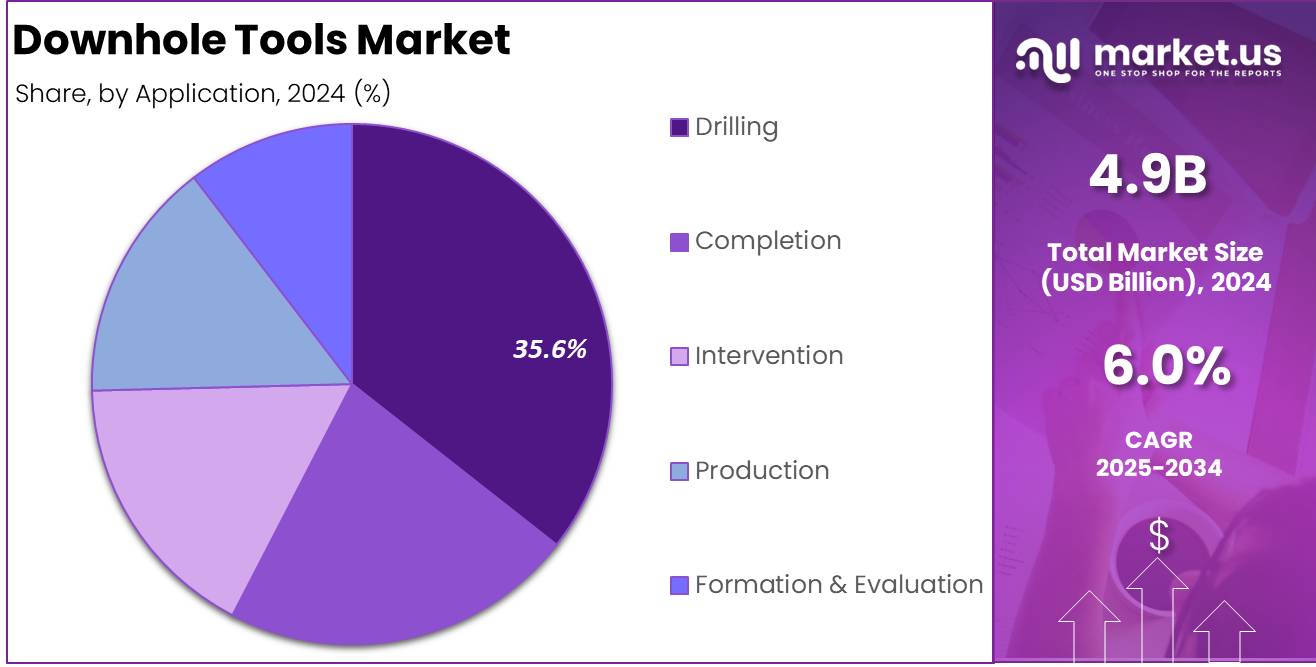 Downhole Tools Market

Share, by Application, 2024 (%)

35.6%

Drilling

Completion

Intervention

Production

Formation & Evaluation

market.us
ONE STOP SHOP FOR THE REPORTS

4.9B

Total Market Size (USD Billion), 2024

6.0%

CAGR
2025-2034

$